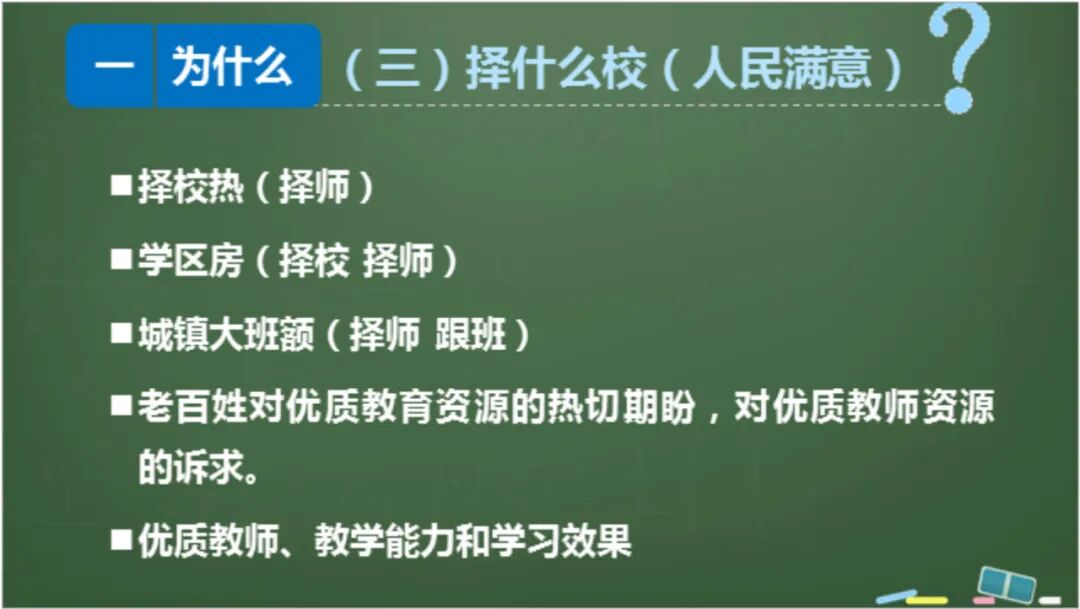 一 为什么 （三）择什么校（人民满意）

■择校热（择师）

■学区房（择校 择师）

■城镇大班额（择师 跟班）

■老百姓对优质教育资源的热切期盼，对优质教师资源的诉求。

■优质教师、教学能力和学习效果